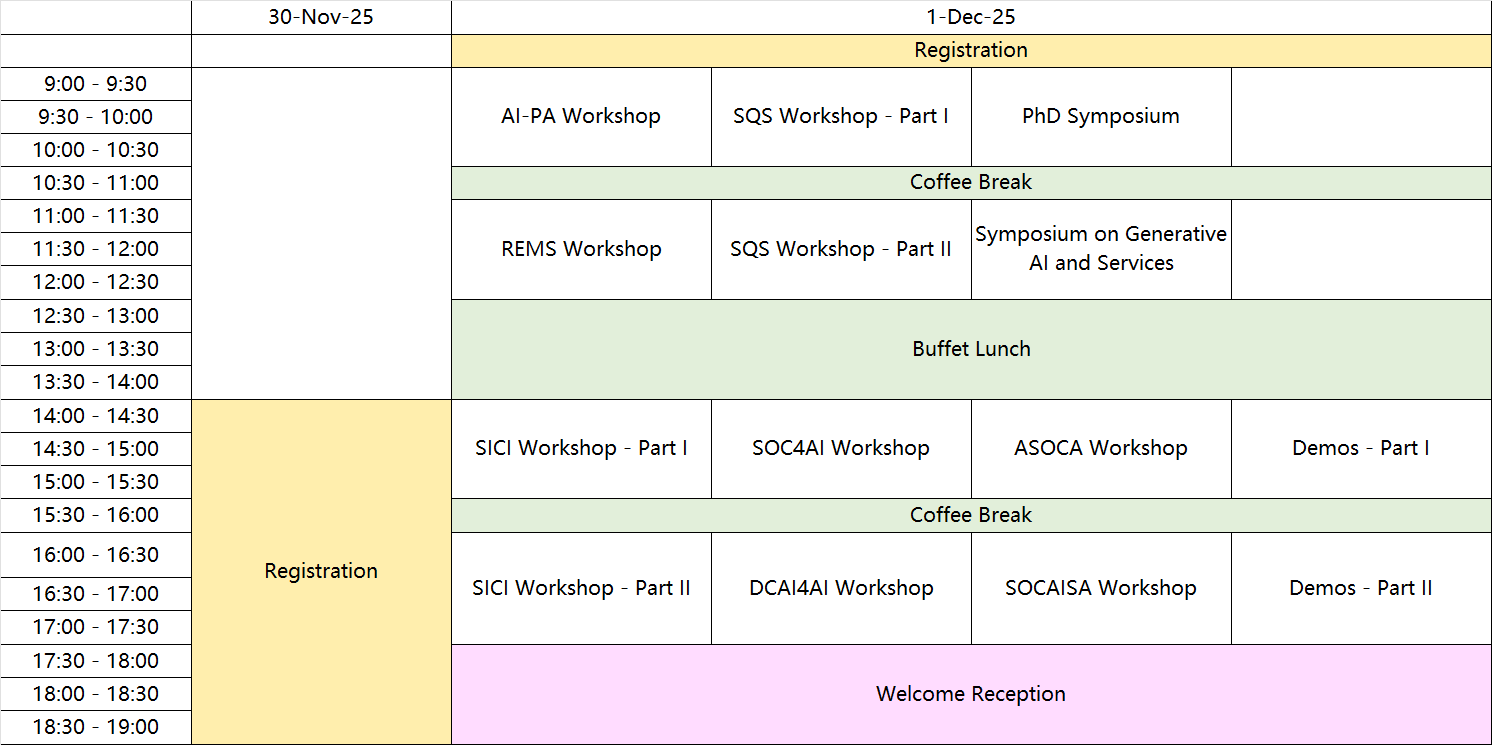 | | 30-Nov-25 | 1-Dec-25 | | | |
|---|---|---|---|---|---|
| | | Registration | | | |
| 9:00 - 9:30 | | AI-PA Workshop | SQS Workshop - Part I | PhD Symposium | |
| 9:30 - 10:00 | | | | | |
| 10:00 - 10:30 | | | | | |
| 10:30 - 11:00 | | Coffee Break | | | |
| 11:00 - 11:30 | | REMS Workshop | SQS Workshop - Part II | Symposium on Generative AI and Services | |
| 11:30 - 12:00 | | | | | |
| 12:00 - 12:30 | | | | | |
| 12:30 - 13:00 | | Buffet Lunch | | | |
| 13:00 - 13:30 | | | | | |
| 13:30 - 14:00 | | | | | |
| 14:00 - 14:30 | Registration | SICI Workshop - Part I | SOC4AI Workshop | ASOCA Workshop | Demos - Part I |
| 14:30 - 15:00 | | | | | |
| 15:00 - 15:30 | | | | | |
| 15:30 - 16:00 | | Coffee Break | | | |
| 16:00 - 16:30 | | SICI Workshop - Part II | DCAI4AI Workshop | SOCAISA Workshop | Demos - Part II |
| 16:30 - 17:00 | | | | | |
| 17:00 - 17:30 | | | | | |
| 17:30 - 18:00 | | Welcome Reception | | | |
| 18:00 - 18:30 | | | | | |
| 18:30 - 19:00 | | | | | |